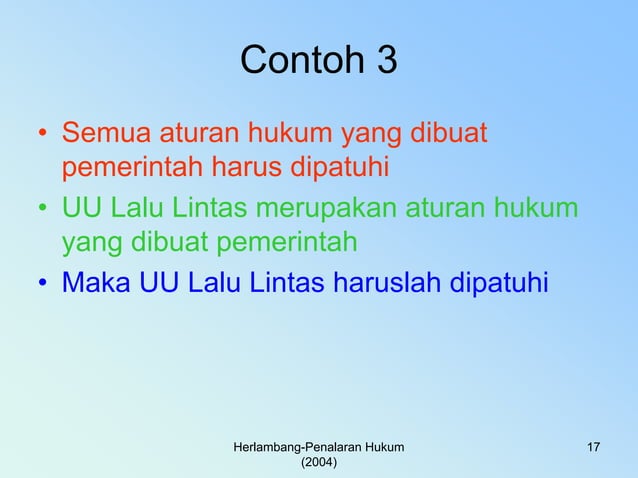 Contoh 3

• Semua aturan hukum yang dibuat pemerintah harus dipatuhi
• UU Lalu Lintas merupakan aturan hukum yang dibuat pemerintah
• Maka UU Lalu Lintas haruslah dipatuhi

Herlambang-Penalaran Hukum (2004)

17